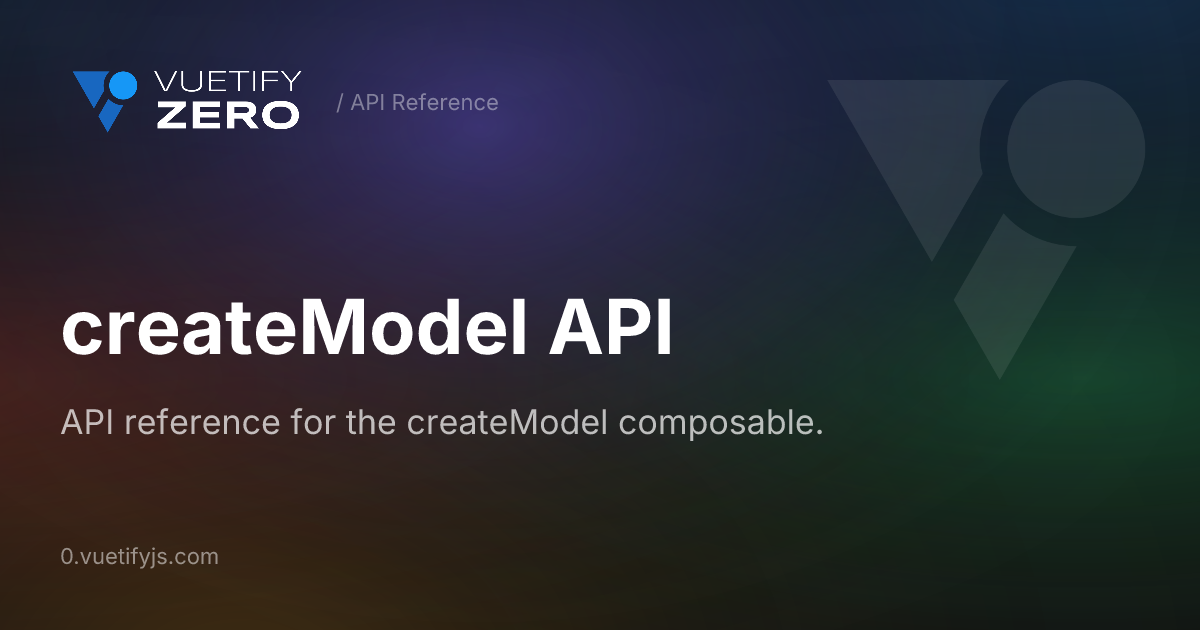 VUETIFY
ZERO

/ API Reference

createModel API

API reference for the createModel composable.

0.vuetifyjs.com